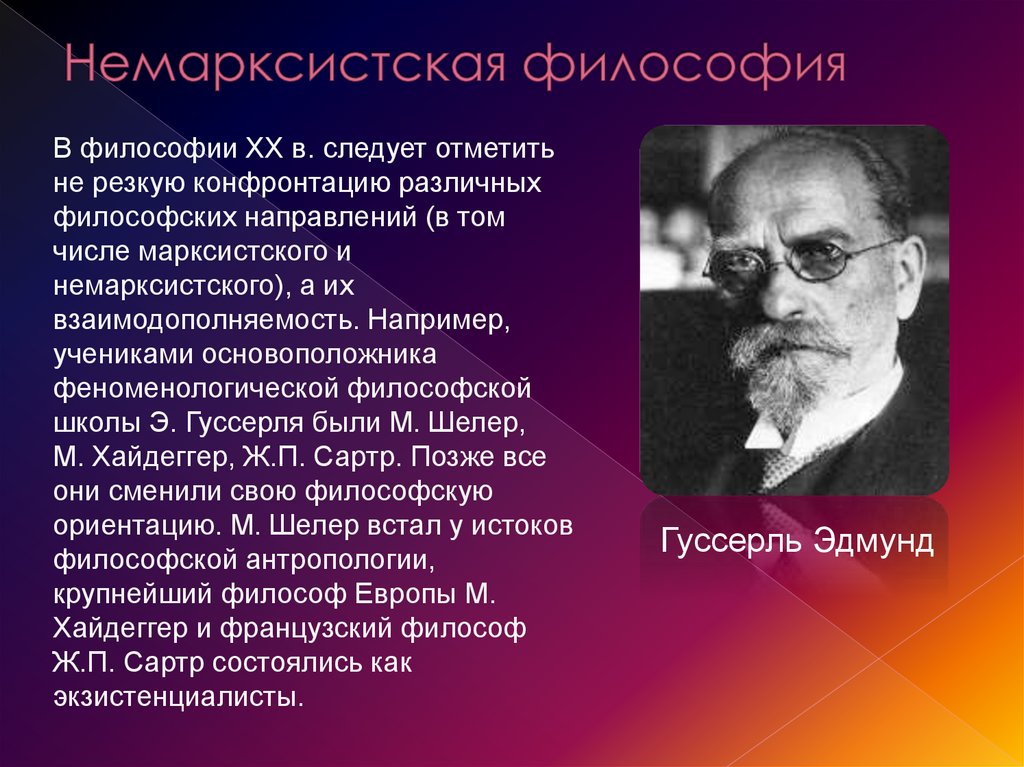 Немарксистская философия

В философии XX в. следует отметить не резкую конфронтацию различных философских направлений (в том числе марксистского и немарксистского), а их взаимодополняемость. Например, учениками основоположника феноменологической философской школы Э. Гуссерля были М. Шелер, М. Хайдеггер, Ж.П. Сартр. Позже все они сменили свою философскую ориентацию. М. Шелер встал у истоков философской антропологии, крупнейший философ Европы М. Хайдеггер и французский философ Ж.П. Сартр состоялись как экзистенциалисты.

Гуссерль Эдмунд